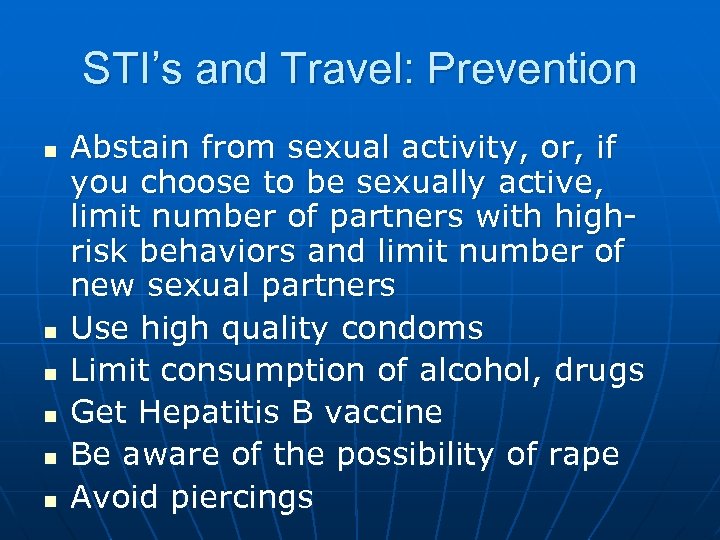 STI's and Travel: Prevention

- Abstain from sexual activity, or, if you choose to be sexually active, limit number of partners with high-risk behaviors and limit number of new sexual partners
- Use high quality condoms
- Limit consumption of alcohol, drugs
- Get Hepatitis B vaccine
- Be aware of the possibility of rape
- Avoid piercings